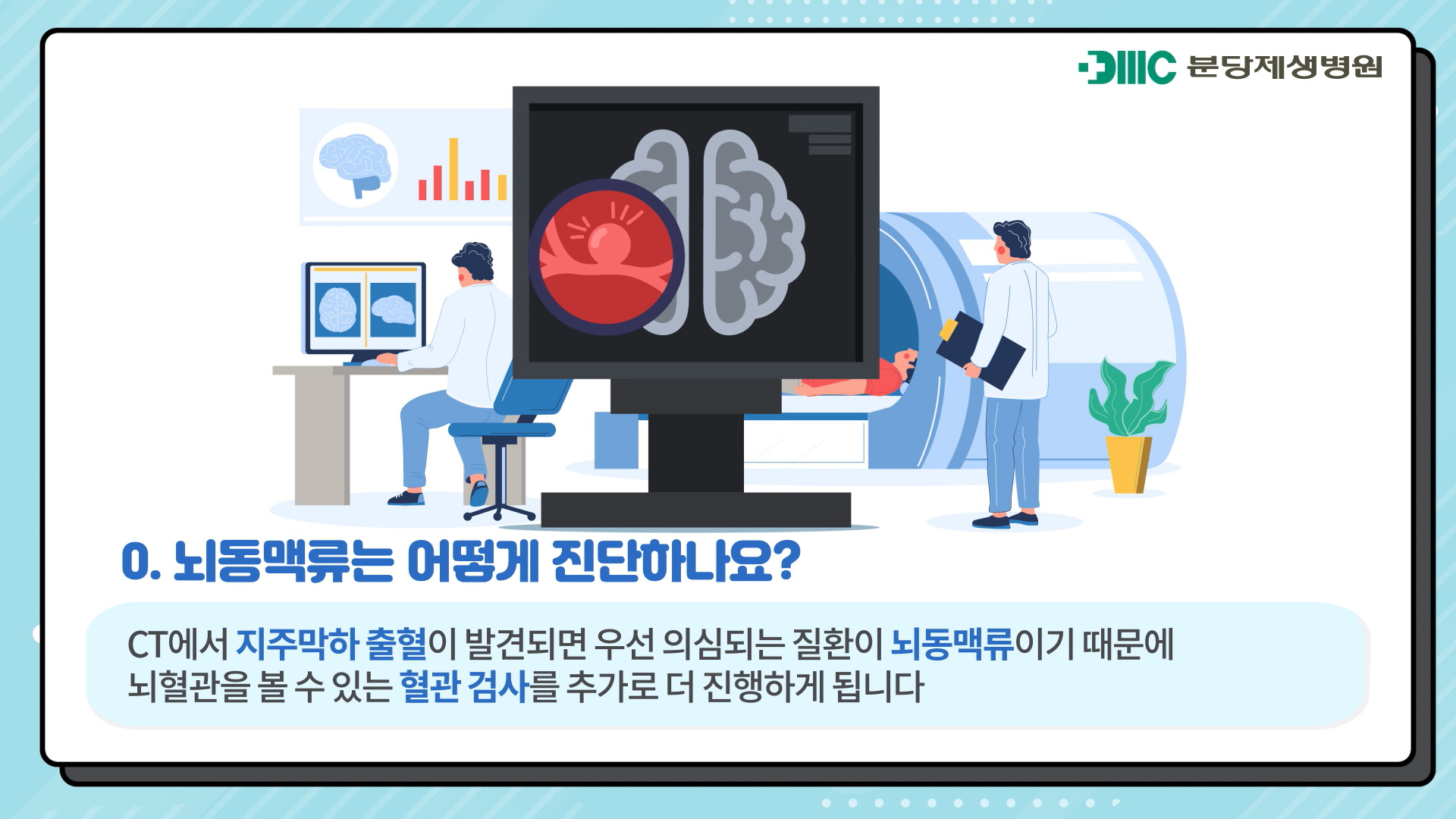 DMC 분당제생병원

Q. 뇌동맥류는 어떻게 진단하나요?

CT에서 지주막하 출혈이 발견되면 우선 의심되는 질환이 뇌동맥류이기 때문에 뇌혈관을 볼 수 있는 혈관 검사를 추가로 더 진행하게 됩니다